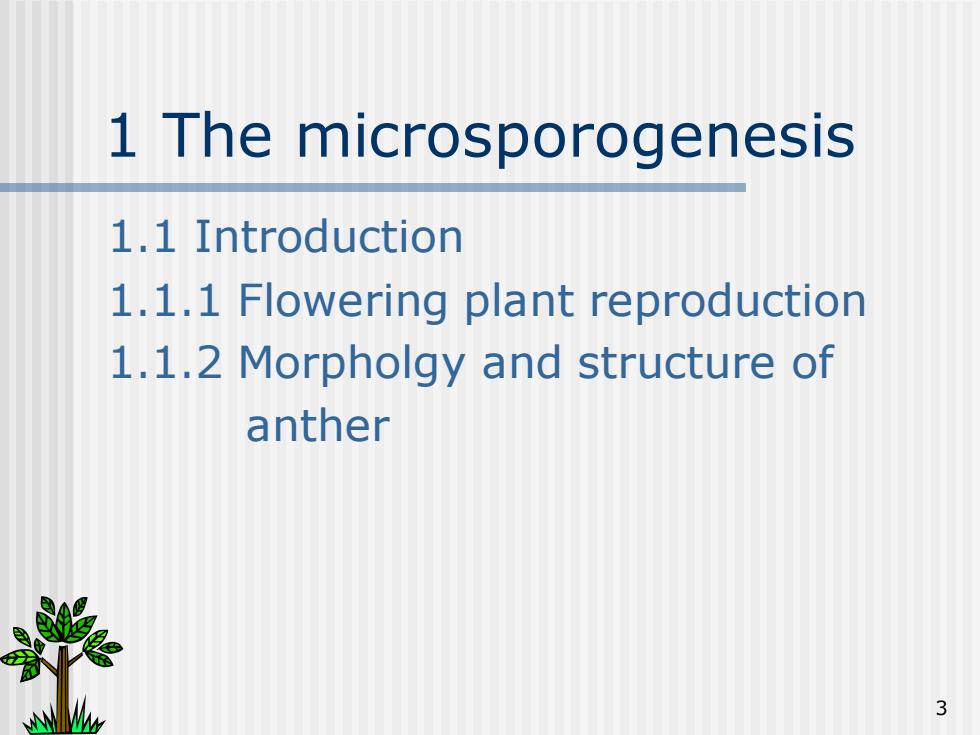 1 The microsporogenesis

1.1 Introduction
1.1.1 Flowering plant reproduction
1.1.2 Morpholgy and structure of anther

3